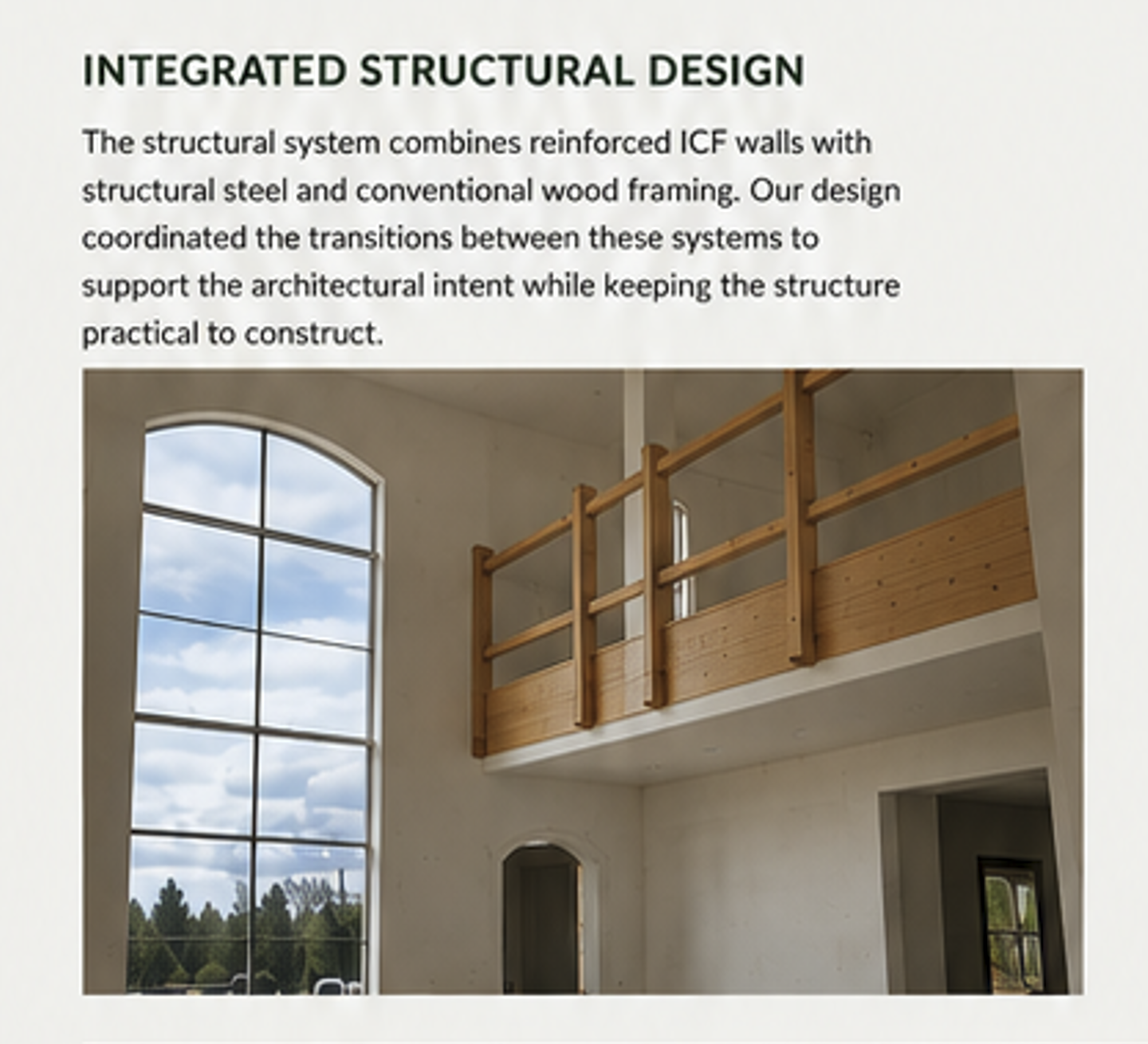 INTEGRATED STRUCTURAL DESIGN

The structural system combines reinforced ICF walls with structural steel and conventional wood framing. Our design coordinated the transitions between these systems to support the architectural intent while keeping the structure practical to construct.